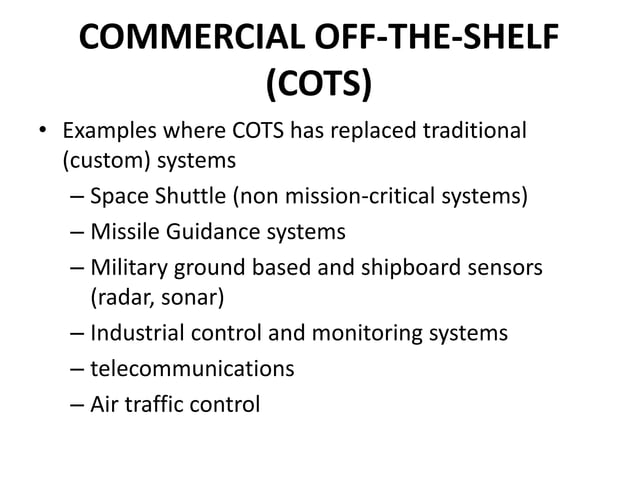 COMMERCIAL OFF-THE-SHELF (COTS)

• Examples where COTS has replaced traditional (custom) systems
– Space Shuttle (non mission-critical systems)
– Missile Guidance systems
– Military ground based and shipboard sensors (radar, sonar)
– Industrial control and monitoring systems
– telecommunications
– Air traffic control